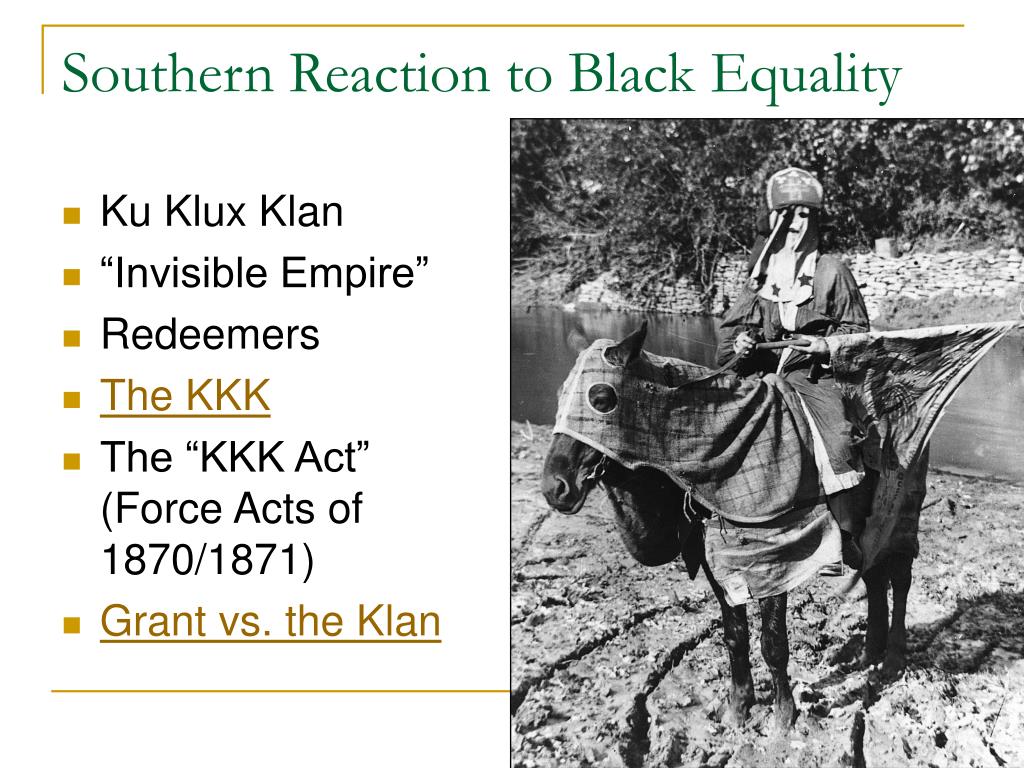 Southern Reaction to Black Equality

- Ku Klux Klan
- “Invisible Empire”
- Redeemers
- The KKK
- The “KKK Act” (Force Acts of 1870/1871)
- Grant vs. the Klan